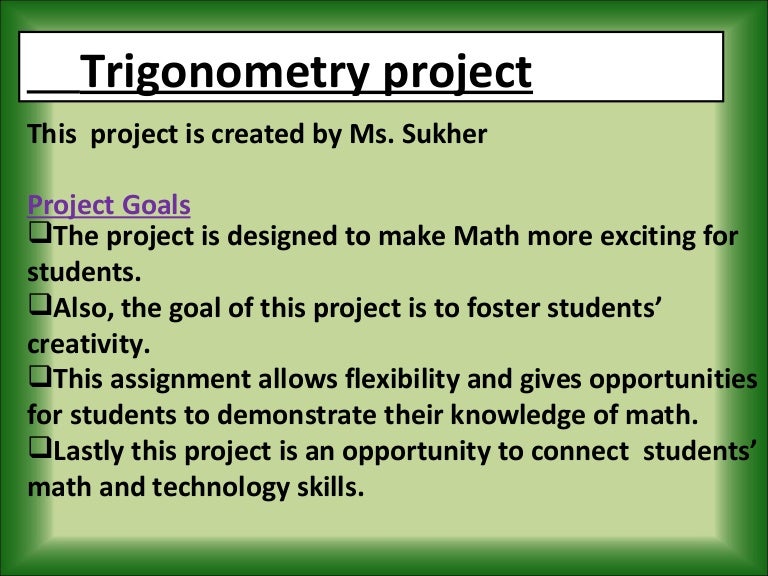 Trigonometry project

This project is created by Ms. Sukher

Project Goals
❑The project is designed to make Math more exciting for students.
❑Also, the goal of this project is to foster students' creativity.
❑This assignment allows flexibility and gives opportunities for students to demonstrate their knowledge of math.
❑Lastly this project is an opportunity to connect students' math and technology skills.